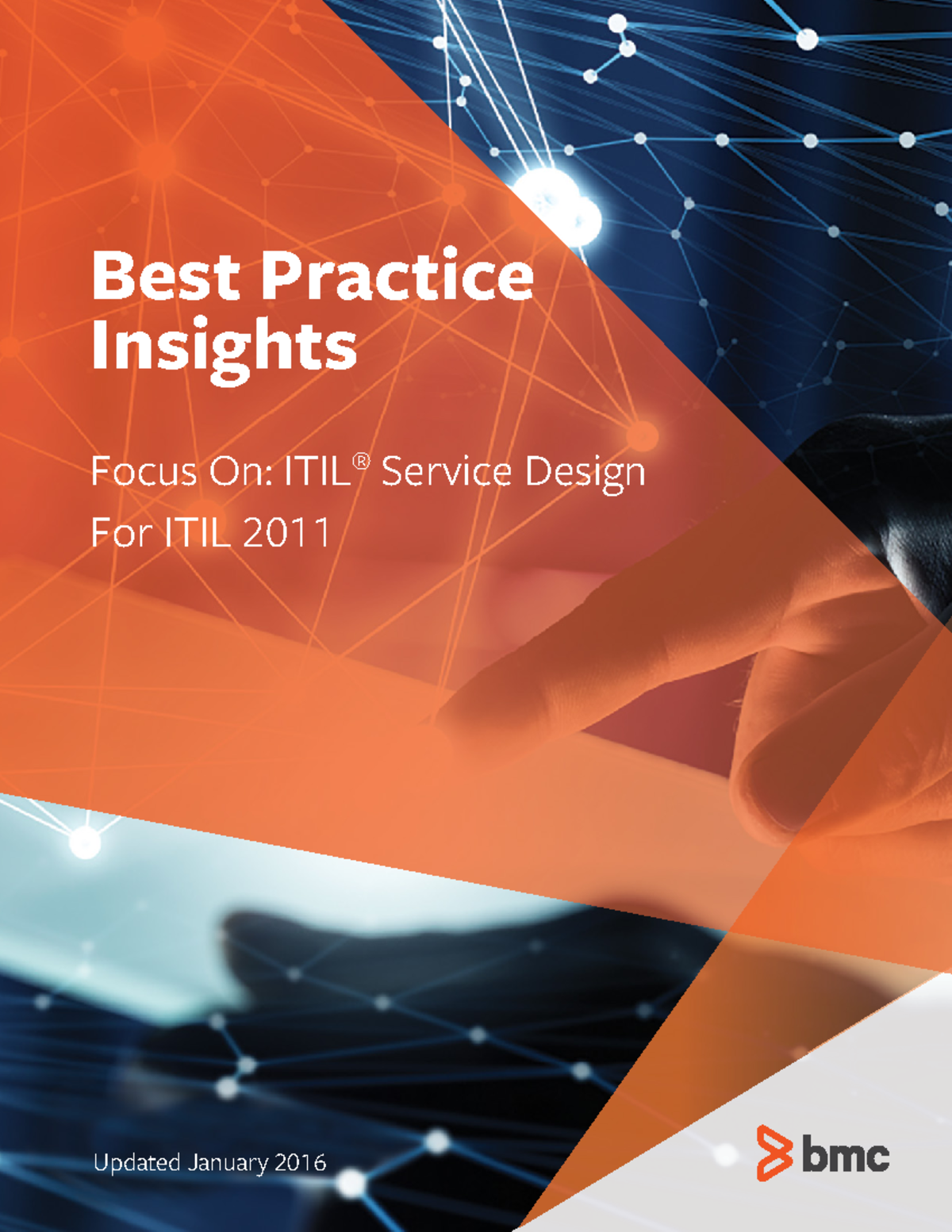 Best Practice Insights

Focus On: ITIL® Service Design
For ITIL 2011

Updated January 2016

bmc